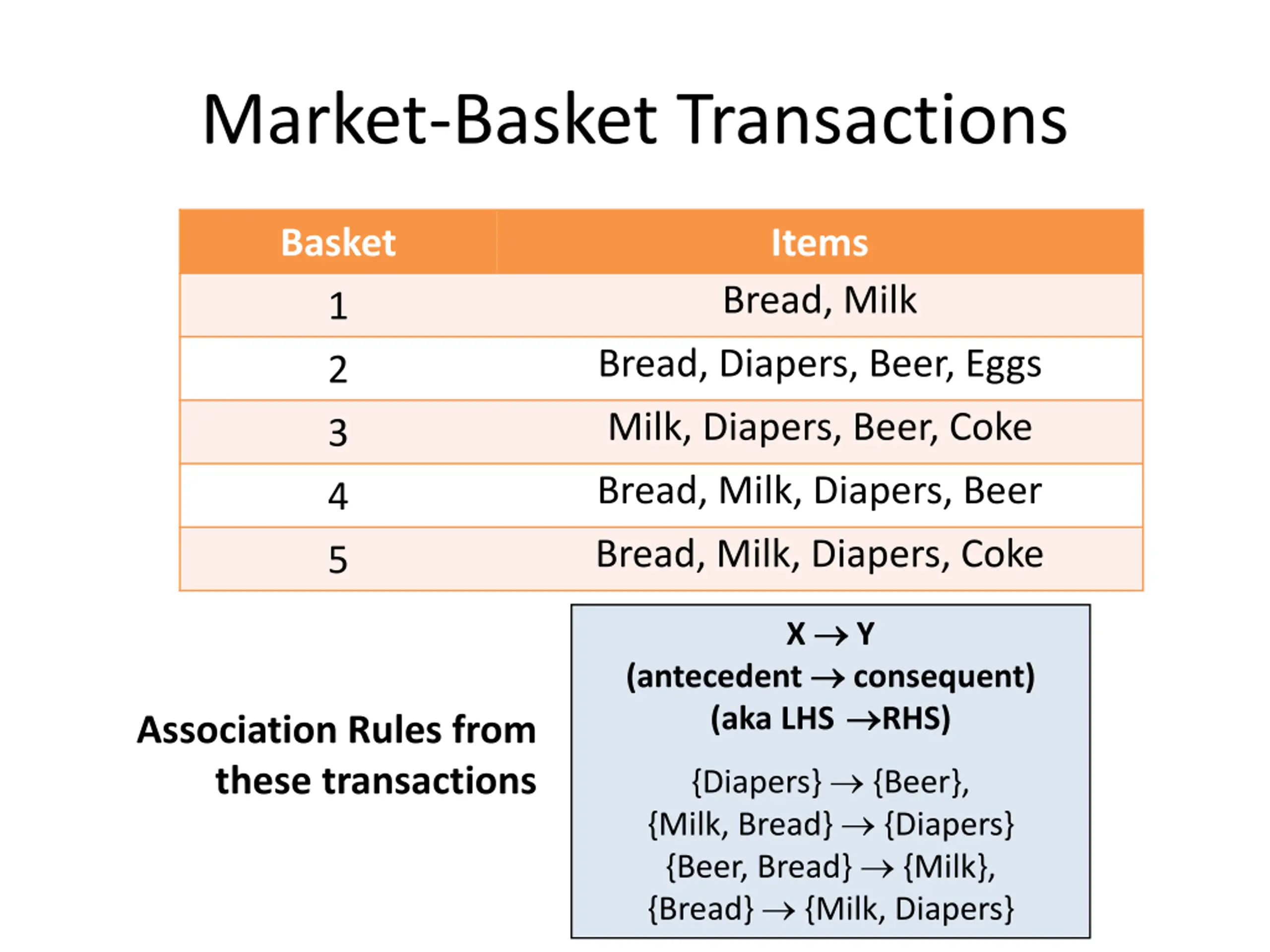 Market-Basket Transactions

| Basket | Items |
|---|---|
| 1 | Bread, Milk |
| 2 | Bread, Diapers, Beer, Eggs |
| 3 | Milk, Diapers, Beer, Coke |
| 4 | Bread, Milk, Diapers, Beer |
| 5 | Bread, Milk, Diapers, Coke |

Association Rules from these transactions

X → Y
(antecedent → consequent)
(aka LHS →RHS)

{Diapers} → {Beer},
{Milk, Bread} → {Diapers}
{Beer, Bread} → {Milk},
{Bread} → {Milk, Diapers}